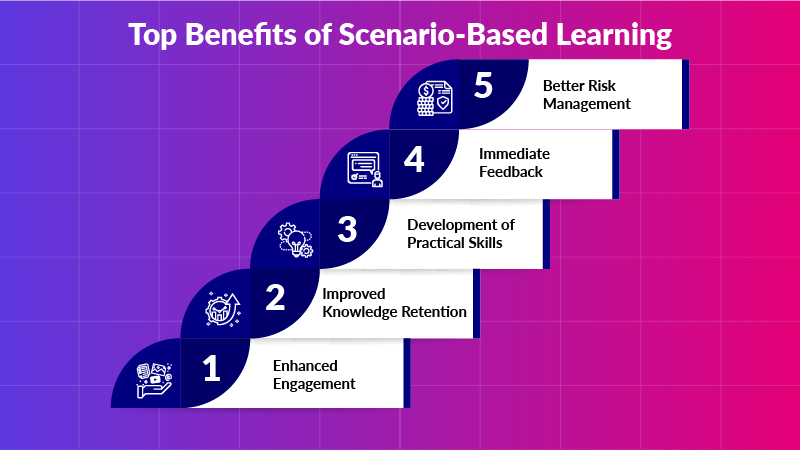 Top Benefits of Scenario-Based Learning

5 Better Risk Management

4 Immediate Feedback

3 Development of Practical Skills

2 Improved Knowledge Retention

1 Enhanced Engagement